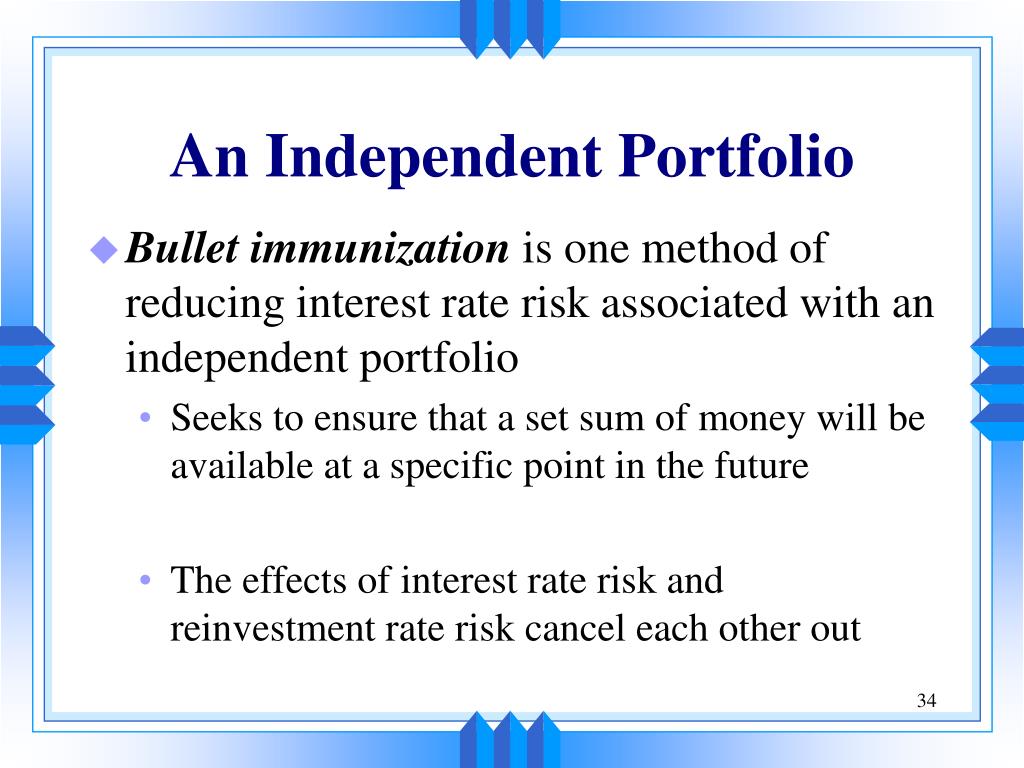 An Independent Portfolio

Bullet immunization is one method of reducing interest rate risk associated with an independent portfolio

• Seeks to ensure that a set sum of money will be available at a specific point in the future

• The effects of interest rate risk and reinvestment rate risk cancel each other out

34